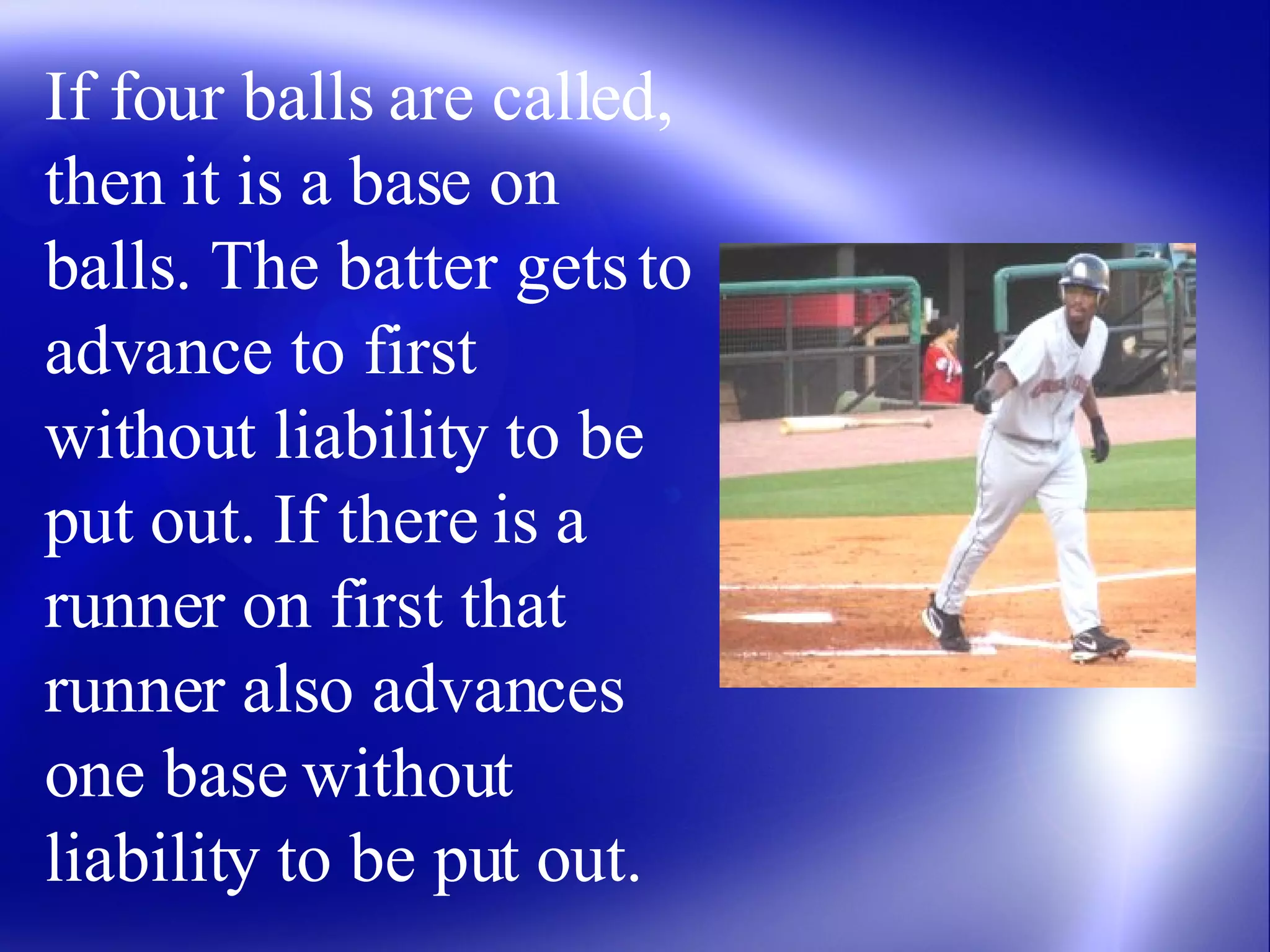 If four balls are called, then it is a base on balls. The batter gets to advance to first without liability to be put out. If there is a runner on first that runner also advances one base without liability to be put out.